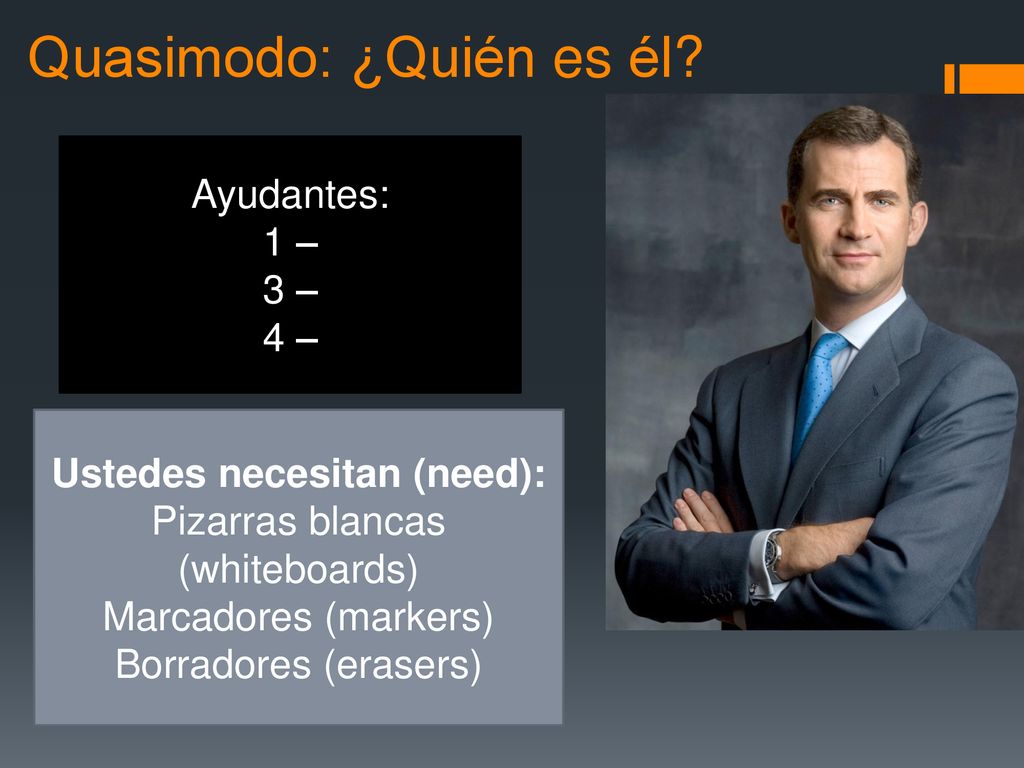 Quasimodo: ¿Quién es él?

Ayudantes:
1 –
3 –
4 –

Ustedes necesitan (need):
Pizarras blancas (whiteboards)
Marcadores (markers)
Borradores (erasers)